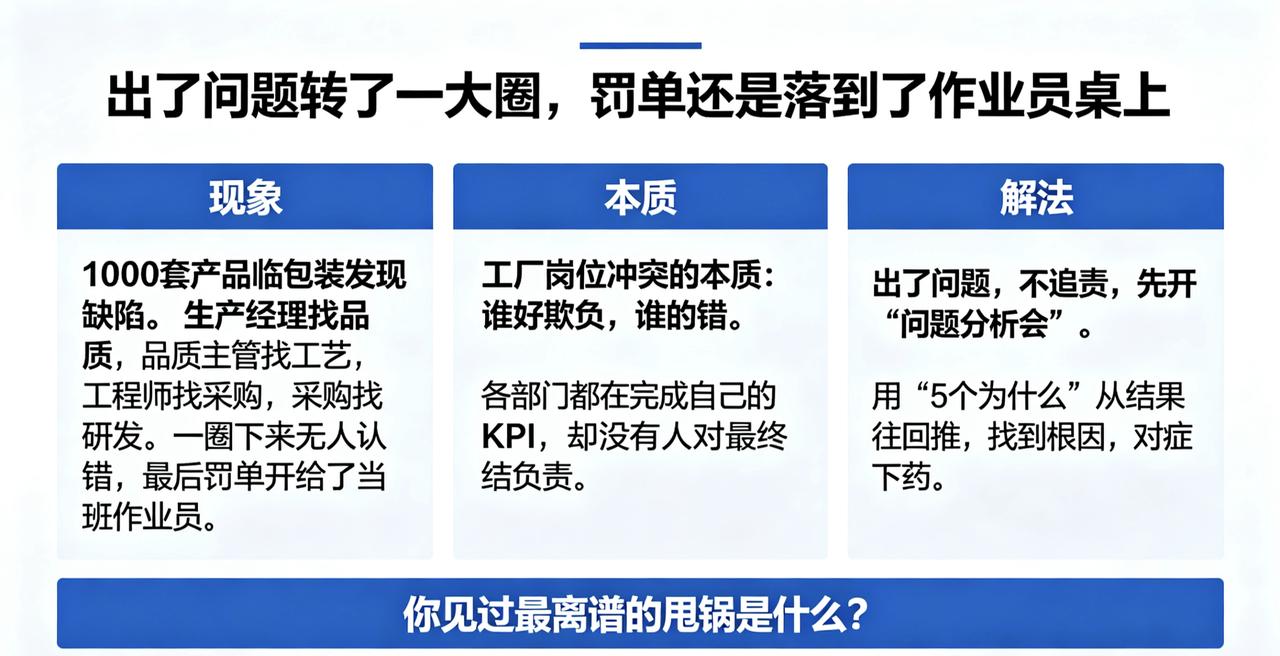 出了问题转了一大圈，罚单还是落到了作业员桌上

现象

1000套产品临包装发现缺陷。生产经理找品质，品质主管找工艺，工程师找采购，采购找研发。一圈下来无人认错，最后罚单开给了当班作业员。

本质

工厂岗位冲突的本质：谁好欺负，谁的错。

各部门都在完成自己的KPI，却没有人对最终结负责。

解法

出了问题，不追责，先开“问题分析会”。

用“5个为什么”从结果往回推，找到根因，对症下药。

你见过最离谱的甩锅是什么？